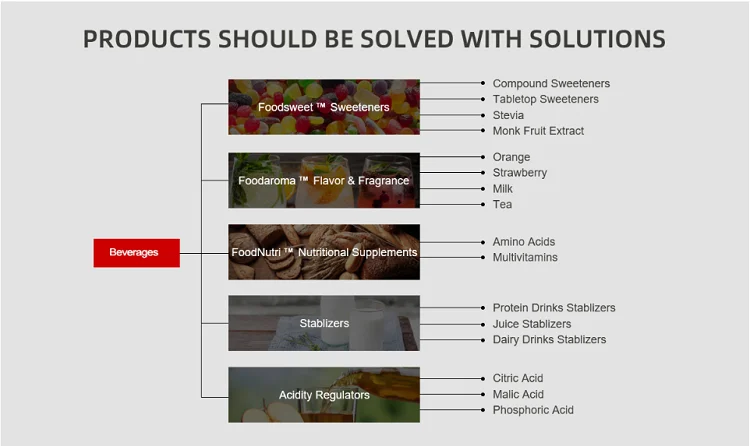 PRODUCTS SHOULD BE SOLVED WITH SOLUTIONS

Beverages

Foodsweet ™ Sweeteners

Compound Sweeteners
Tabletop Sweeteners
Stevia
Monk Fruit Extract

Foodaroma ™ Flavor & Fragrance

Orange
Strawberry
Milk
Tea

FoodNutri ™ Nutritional Supplements

Amino Acids
Multivitamins

Stablizers

Protein Drinks Stablizers
Juice Stablizers
Dairy Drinks Stablizers

Acidity Regulators

Citric Acid
Malic Acid
Phosphoric Acid